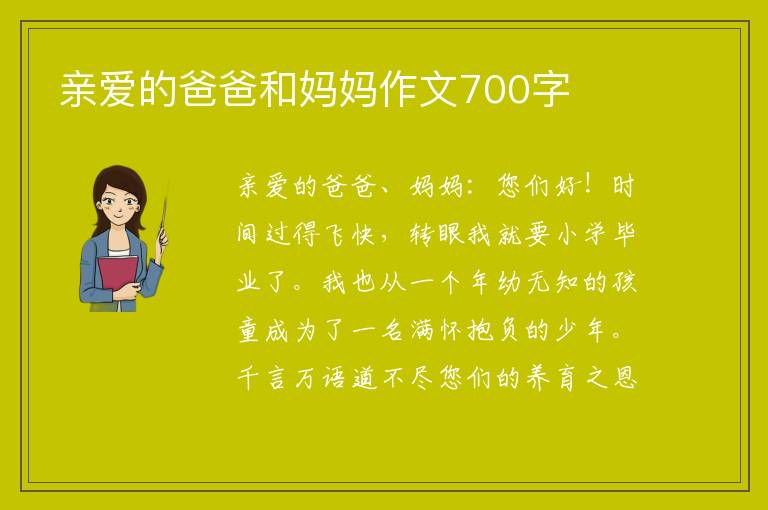 亲爱的爸爸和妈妈作文700字

亲爱的爸爸、妈妈：您们好！时间过得飞快，转眼我就要小学毕业了。我也从一个年幼无知的孩童成为了一名满怀抱负的少年。千言万语道不尽您们的养育之恩